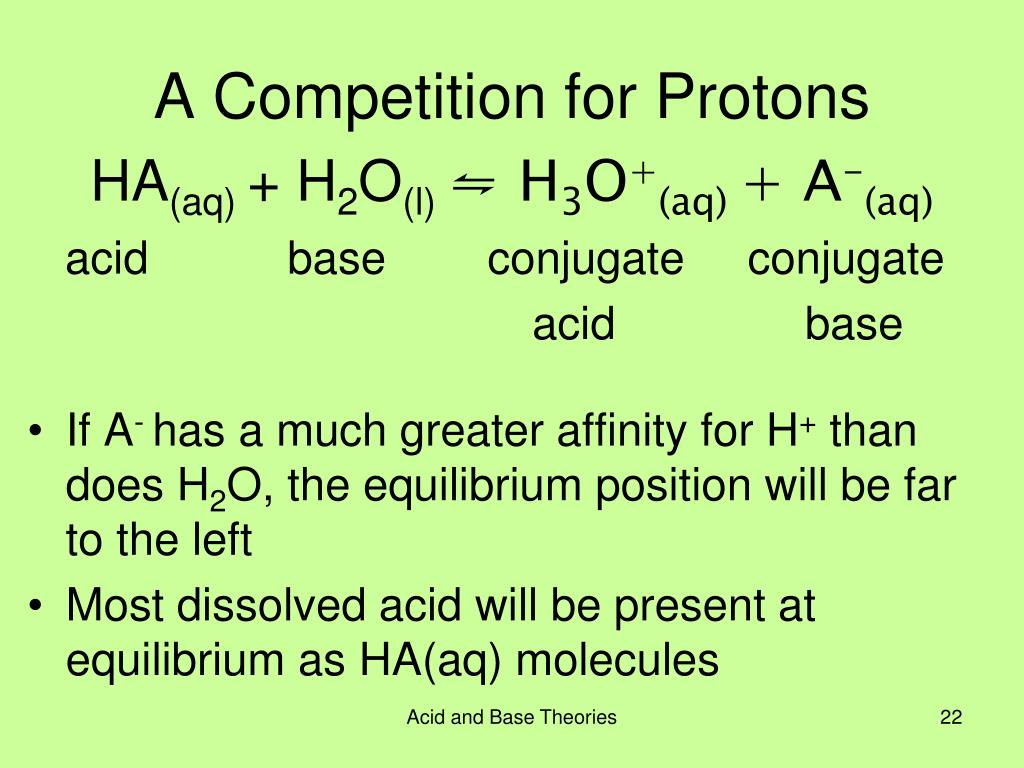 A Competition for Protons

$HA_{(aq)} + H_2O_{(l)} \leftrightharpoons H_3O^+_{(aq)} + A^-_{(aq)}$

acid base conjugate acid conjugate base

• If $A^-$ has a much greater affinity for $H^+$ than does $H_2O$, the equilibrium position will be far to the left

• Most dissolved acid will be present at equilibrium as HA(aq) molecules

Acid and Base Theories

22